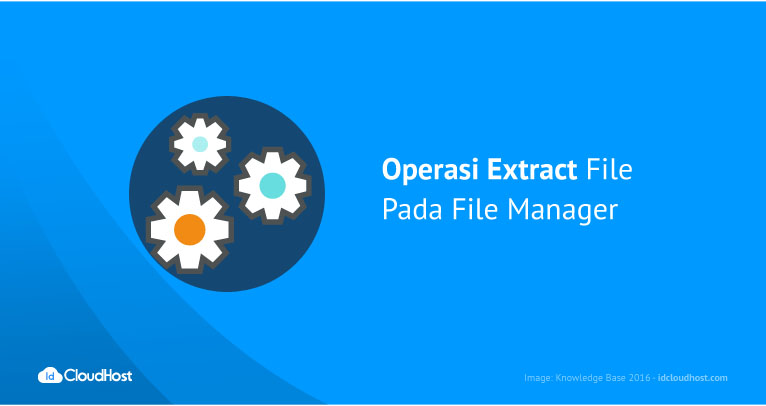 Operasi Extract File
Pada File Manager

id CloudHost

Image: Knowledge Base 2016 - idcloudhost.com